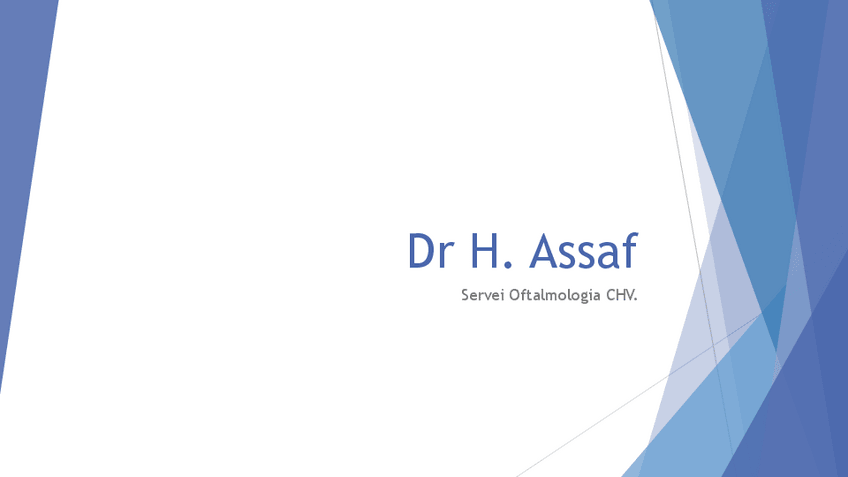 Dr H. Assaf

Servei Oftalmologia CHV.